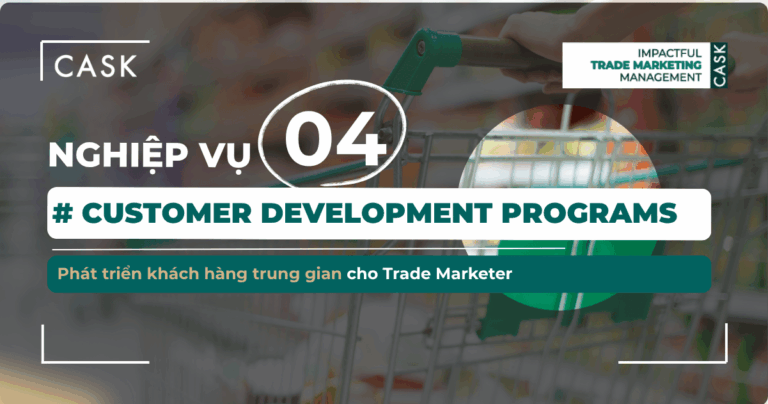 CASK

IMPACTFUL
TRADE MARKETING
MANAGEMENT
CASK

NGHIỆP VỤ 04

# CUSTOMER DEVELOPMENT PROGRAMS

Phát triển khách hàng trung gian cho Trade Marketer